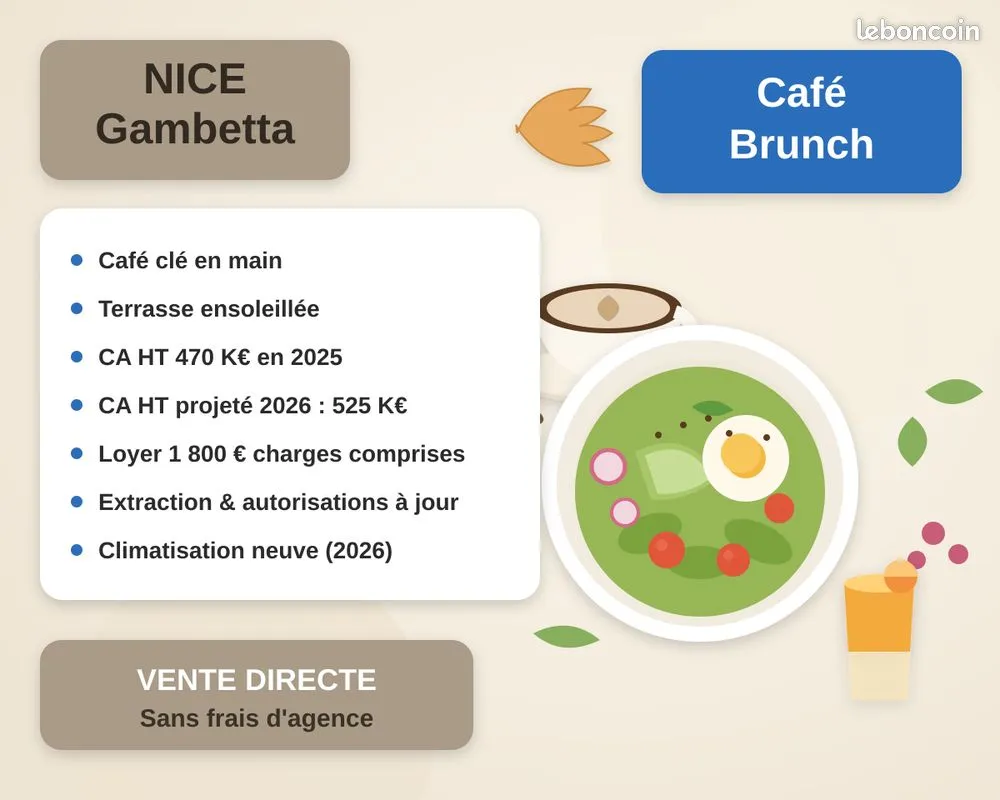 leboncoin

NICE
Gambetta

Café
Brunch

- Café clé en main
- Terrasse ensoleillée
- CA HT 470 K€ en 2025
- CA HT projeté 2026 : 525 K€
- Loyer 1 800 € charges comprises
- Extraction & autorisations à jour
- Climatisation neuve (2026)

VENTE DIRECTE
Sans frais d'agence